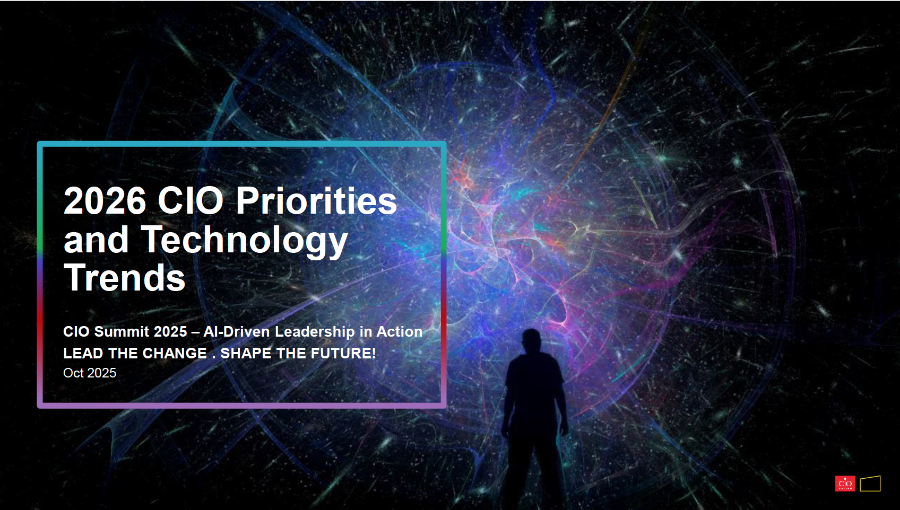 2026 CIO Priorities and Technology Trends

CIO Summit 2025 – AI-Driven Leadership in Action
LEAD THE CHANGE . SHAPE THE FUTURE!
Oct 2025

CIO